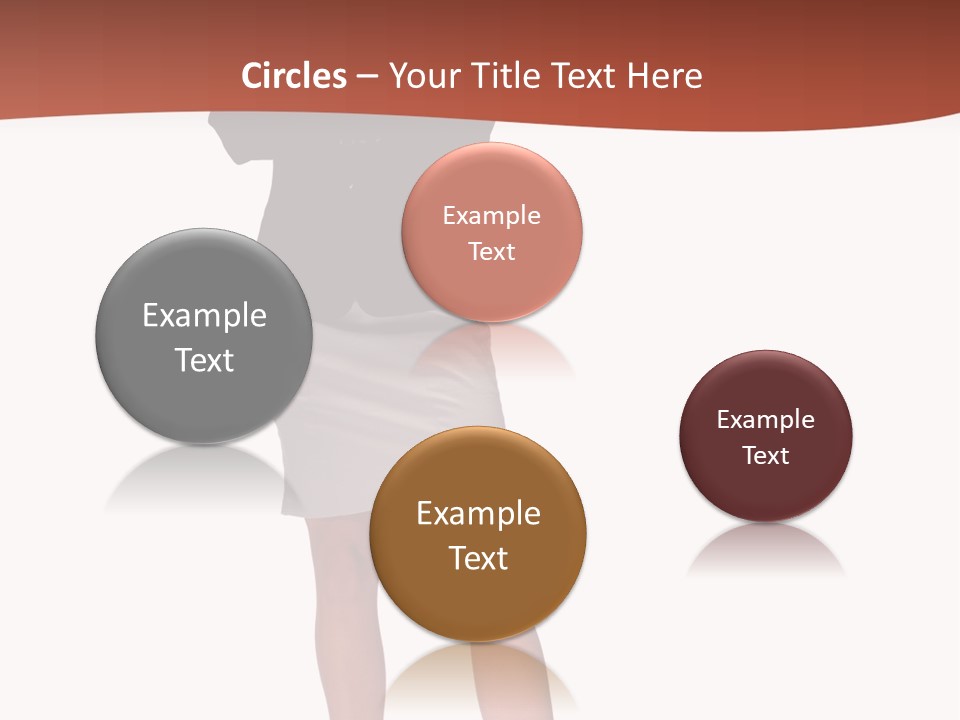 Circles – Your Title Text Here

Example Text

Example Text

Example Text

Example Text